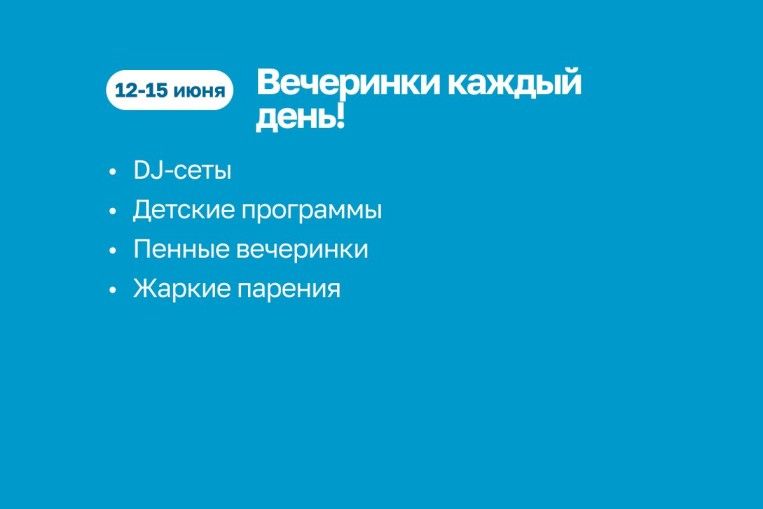 12-15 июня

Вечеринки каждый день!

• DJ-сеты
• Детские программы
• Пенные вечеринки
• Жаркие парения